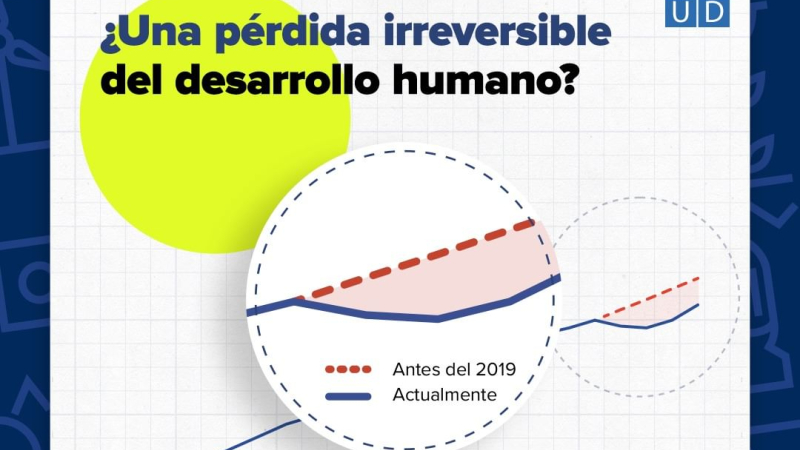 UD

¿Una pérdida irreversible del desarrollo humano?

Antes del 2019
Actualmente